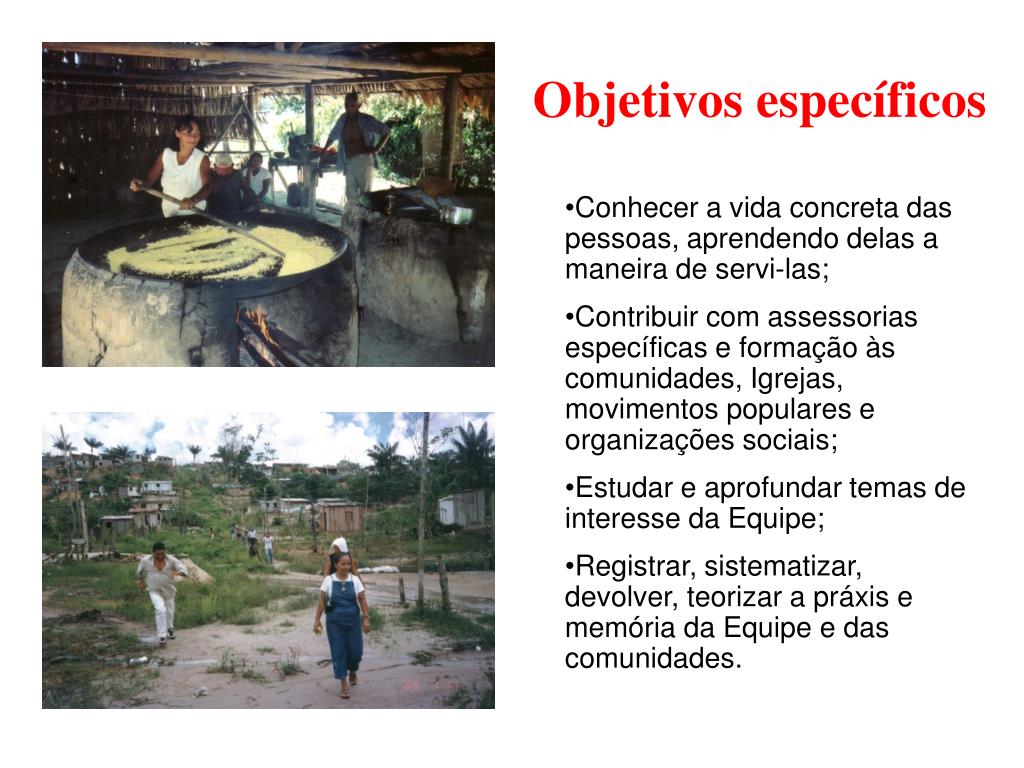 Objetivos específicos

•Conhecer a vida concreta das pessoas, aprendendo delas a maneira de servi-las;

•Contribuir com assessorias específicas e formação às comunidades, Igrejas, movimentos populares e organizações sociais;

•Estudar e aprofundar temas de interesse da Equipe;

•Registrar, sistematizar, devolver, teorizar a práxis e memória da Equipe e das comunidades.